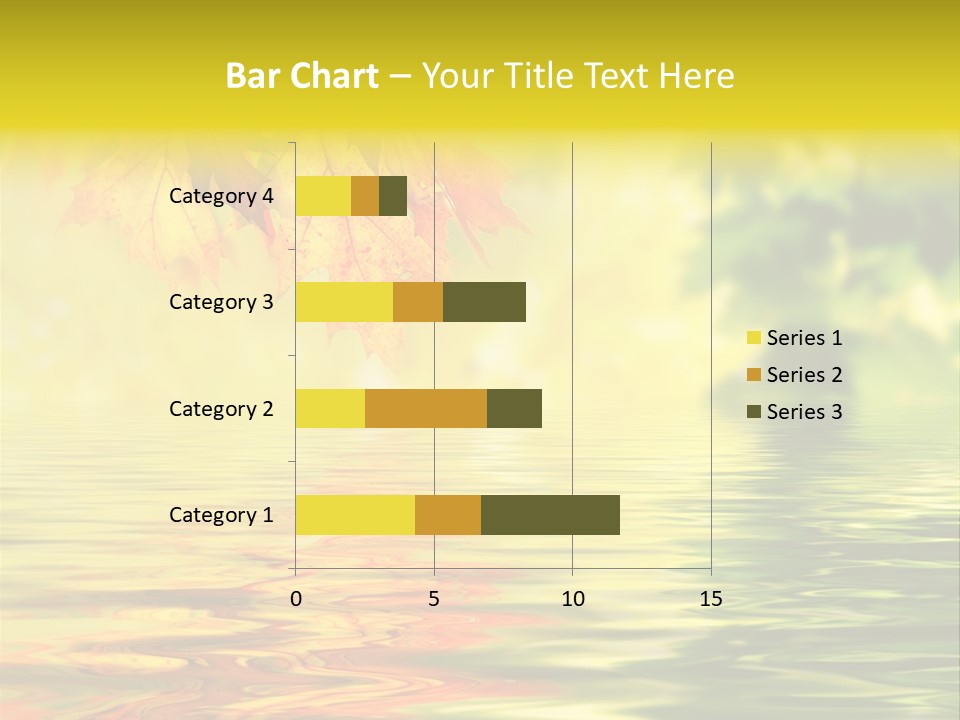 Bar Chart – Your Title Text Here

Category 4
Category 3
Category 2
Category 1

0
5
10
15

Series 1
Series 2
Series 3